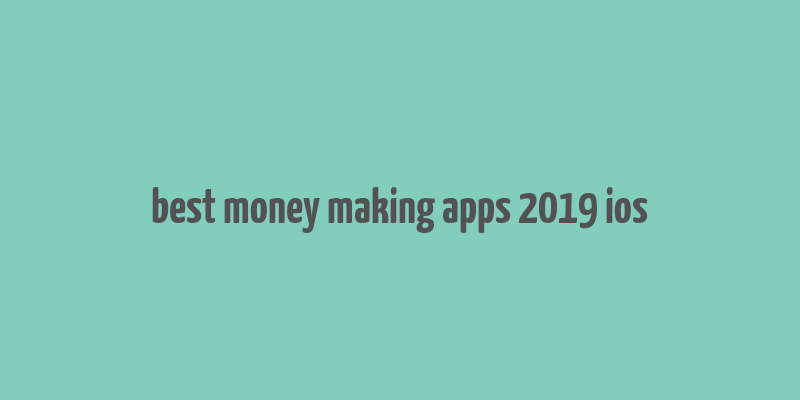 best money making apps 2019 ios